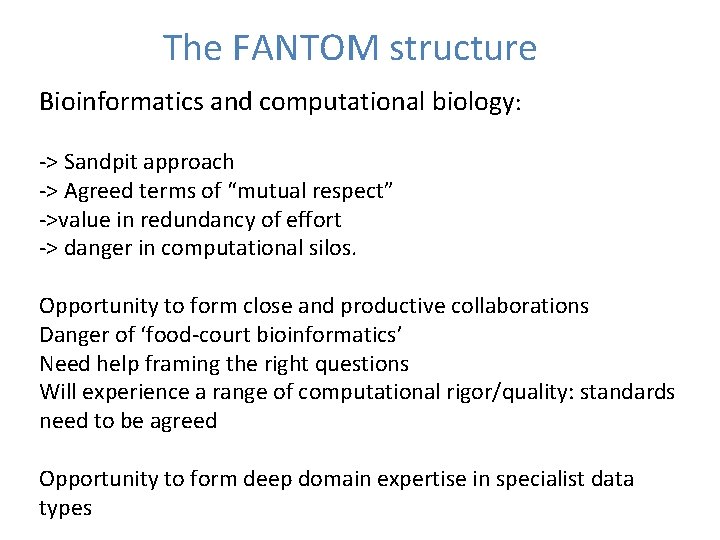 The FANTOM structure

Bioinformatics and computational biology:

-> Sandpit approach
-> Agreed terms of “mutual respect”
->value in redundancy of effort
-> danger in computational silos.

Opportunity to form close and productive collaborations
Danger of ‘food-court bioinformatics’
Need help framing the right questions
Will experience a range of computational rigor/quality: standards need to be agreed

Opportunity to form deep domain expertise in specialist data types